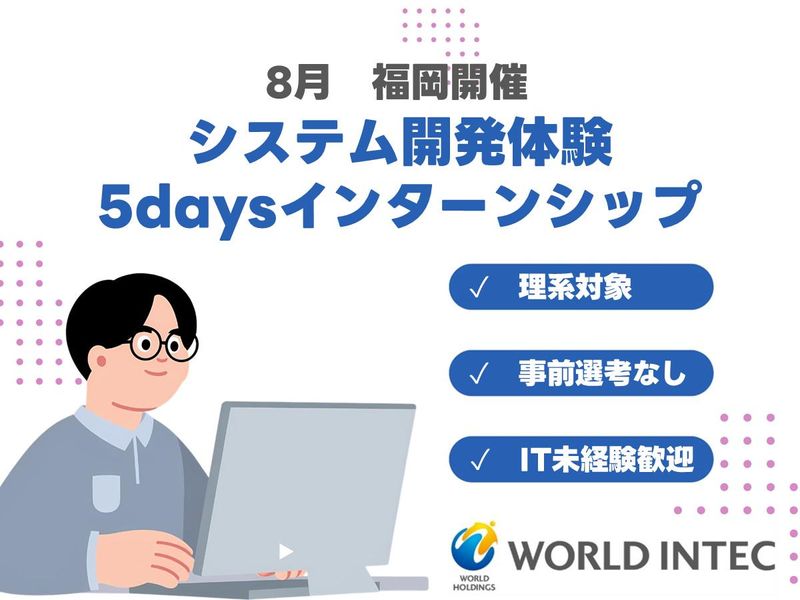 8月　福岡開催
システム開発体験
5daysインターンシップ

✓ 理系対象

✓ 事前選考なし

✓ IT未経験歓迎

WORLD HOLDINGS
WORLD INTEC